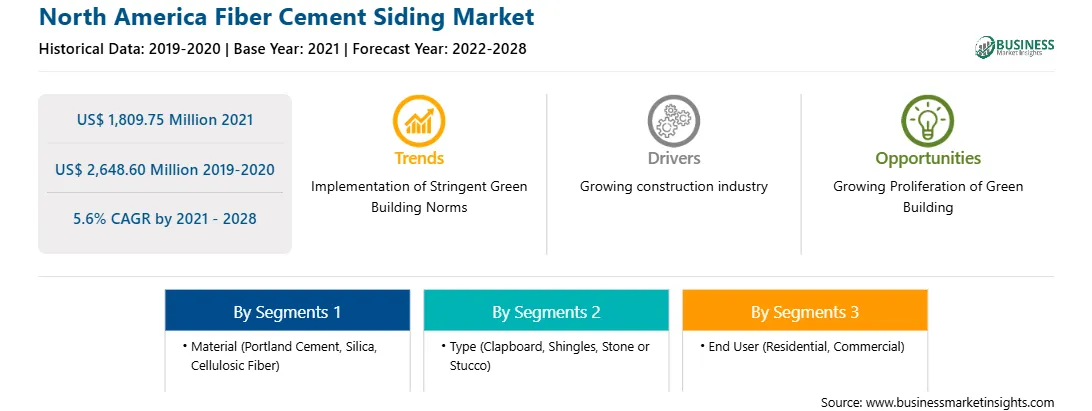 North America Fiber Cement Siding Market
Historical Data: 2019-2020 | Base Year: 2021 | Forecast Year: 2022-2028

BUSINESS
Market Insights

US$ 1,809.75 Million 2021

US$ 2,648.60 Million 2019-2020

5.6% CAGR by 2021 - 2028

Trends
Implementation of Stringent Green Building Norms

Drivers
Growing construction industry

Opportunities
Growing Proliferation of Green Building

By Segments 1
• Material (Portland Cement, Silica, Cellulosic Fiber)

By Segments 2
• Type (Clapboard, Shingles, Stone or Stucco)

By Segments 3
• End User (Residential, Commercial)

Source: www.businessmarketinsights.com